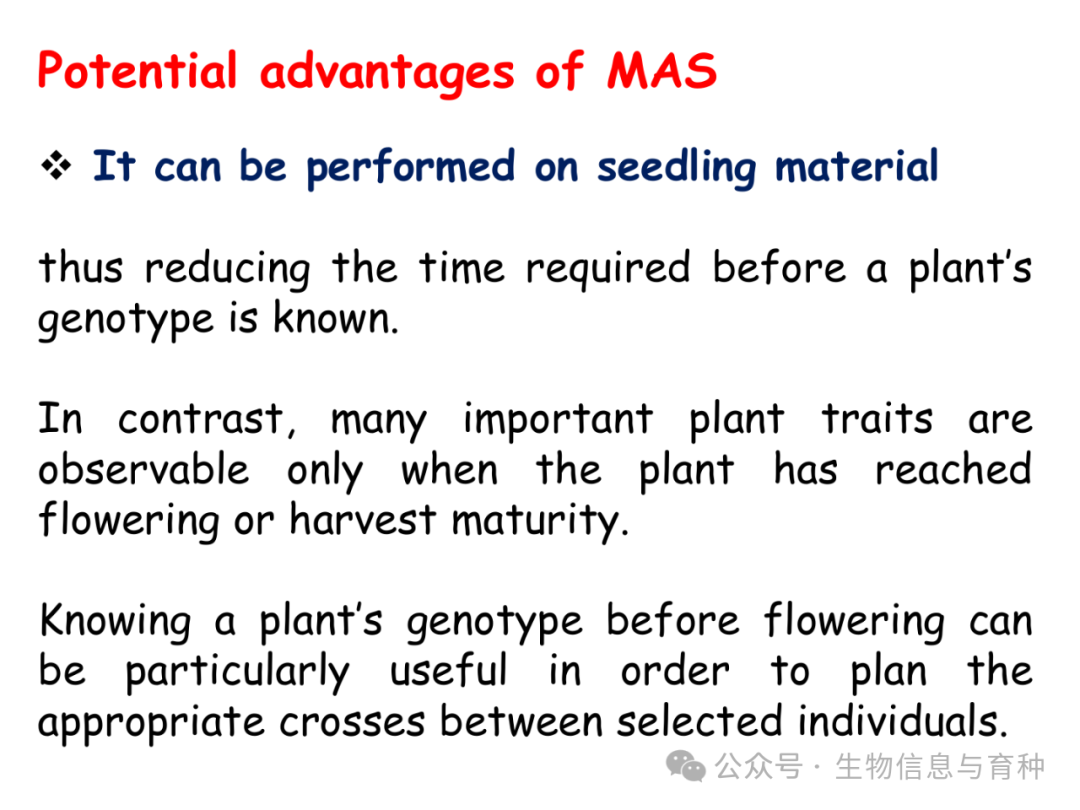 Potential advantages of MAS

❖ It can be performed on seedling material

thus reducing the time required before a plant's genotype is known.

In contrast, many important plant traits are observable only when the plant has reached flowering or harvest maturity.

Knowing a plant's genotype before flowering can be particularly useful in order to plan the appropriate crosses between selected individuals.

公众号 · 生物信息与育种